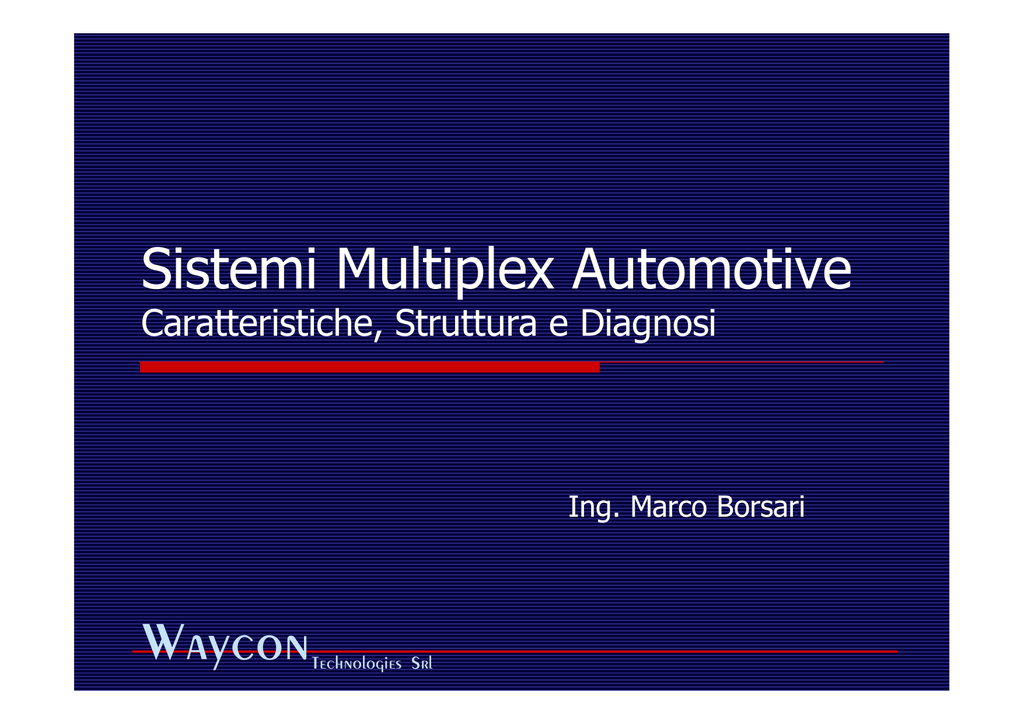 Sistemi Multiplex Automotive
Caratteristiche, Struttura e Diagnosi

Ing. Marco Borsari

WAYCON Technologies Srl